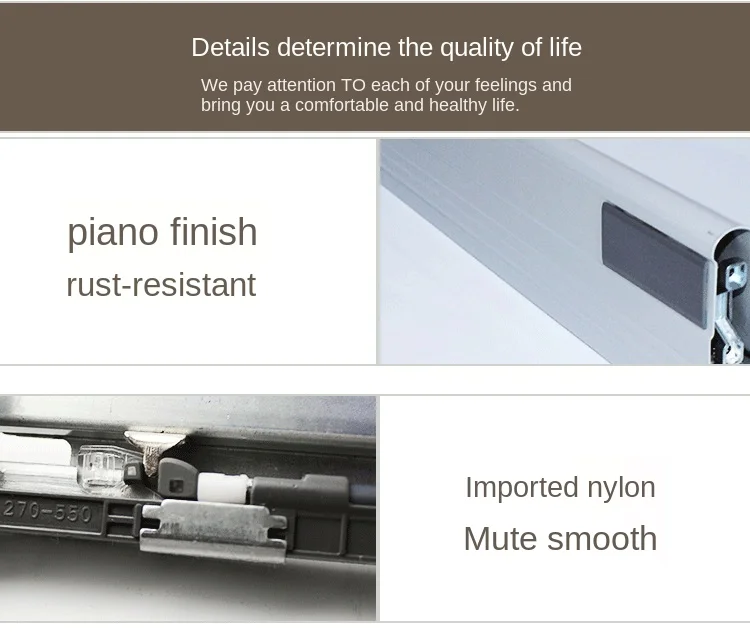 Details determine the quality of life

We pay attention TO each of your feelings and bring you a comfortable and healthy life.

piano finish
rust-resistant

270-550

Imported nylon
Mute smooth